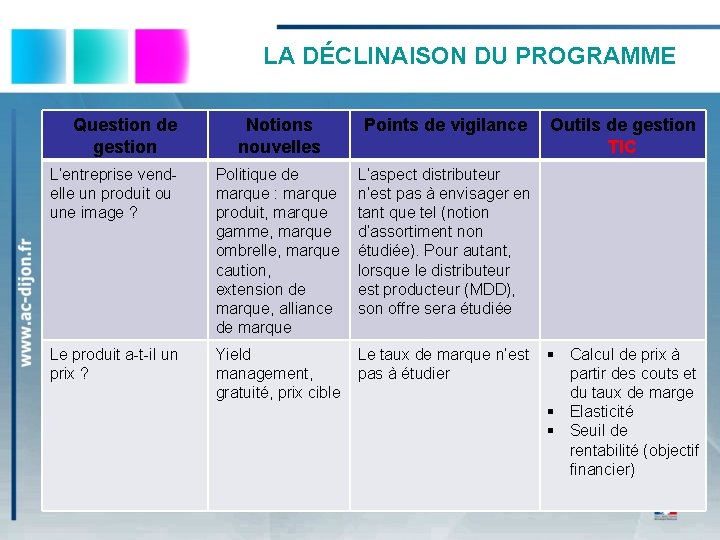 LA DÉCLINAISON DU PROGRAMME

www.ac-dijon.fr

| Question de gestion | Notions nouvelles | Points de vigilance | Outils de gestion TIC |
|---|---|---|---|
| L'entreprise vend-elle un produit ou une image ? | Politique de marque : marque produit, marque gamme, marque ombrelle, marque caution, extension de marque, alliance de marque | L'aspect distributeur n'est pas à envisager en tant que tel (notion d'assortiment non étudiée). Pour autant, lorsque le distributeur est producteur (MDD), son offre sera étudiée | |
| Le produit a-t-il un prix ? | Yield management, gratuité, prix cible | Le taux de marque n'est pas à étudier | ▪ Calcul de prix à partir des couts et du taux de marge ▪ Elasticité ▪ Seuil de rentabilité (objectif financier) |